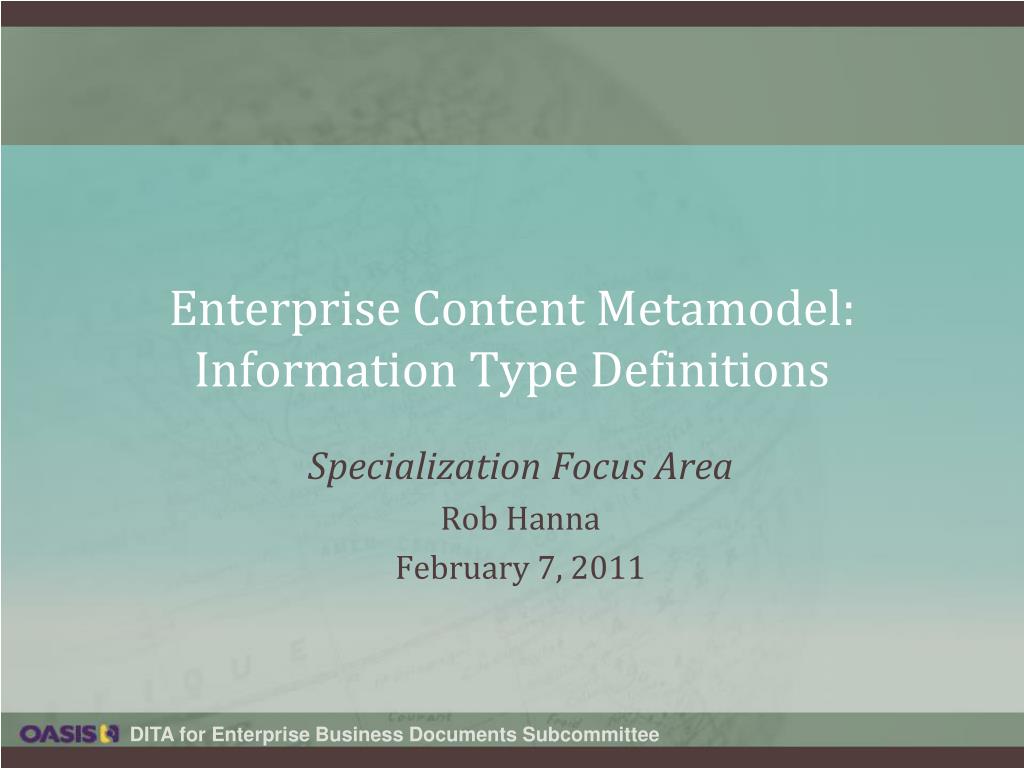 Enterprise Content Metamodel: Information Type Definitions

Specialization Focus Area
Rob Hanna
February 7, 2011

OASIS DITA for Enterprise Business Documents Subcommittee